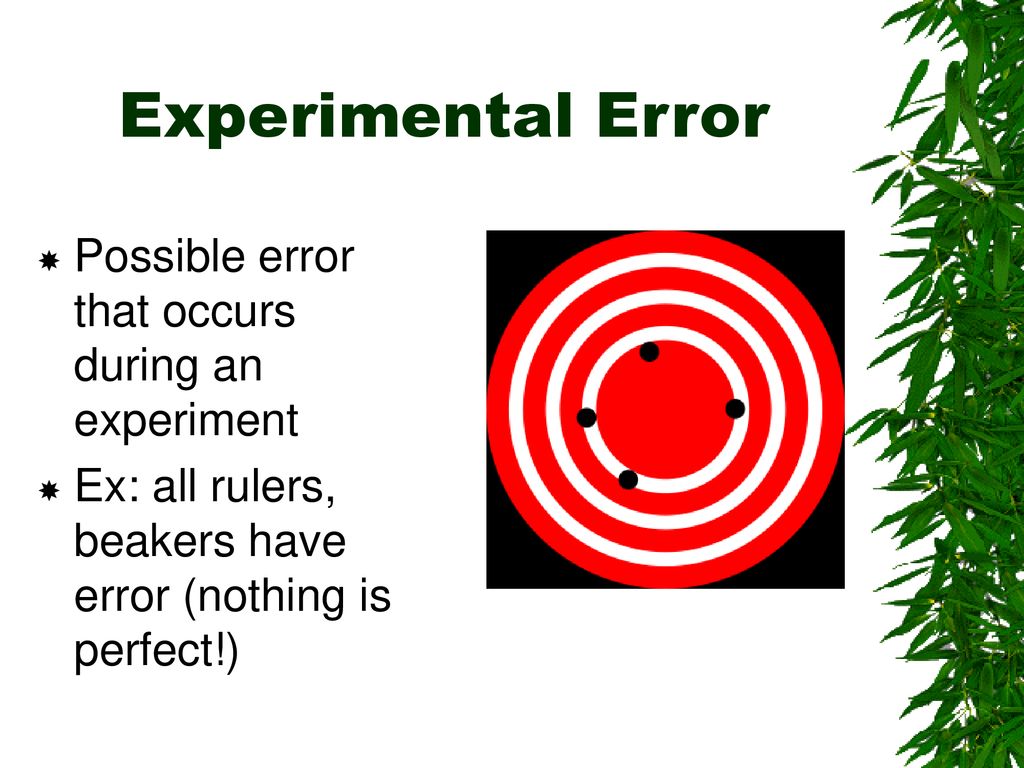 Experimental Error

Possible error that occurs during an experiment

Ex: all rulers, beakers have error (nothing is perfect!)